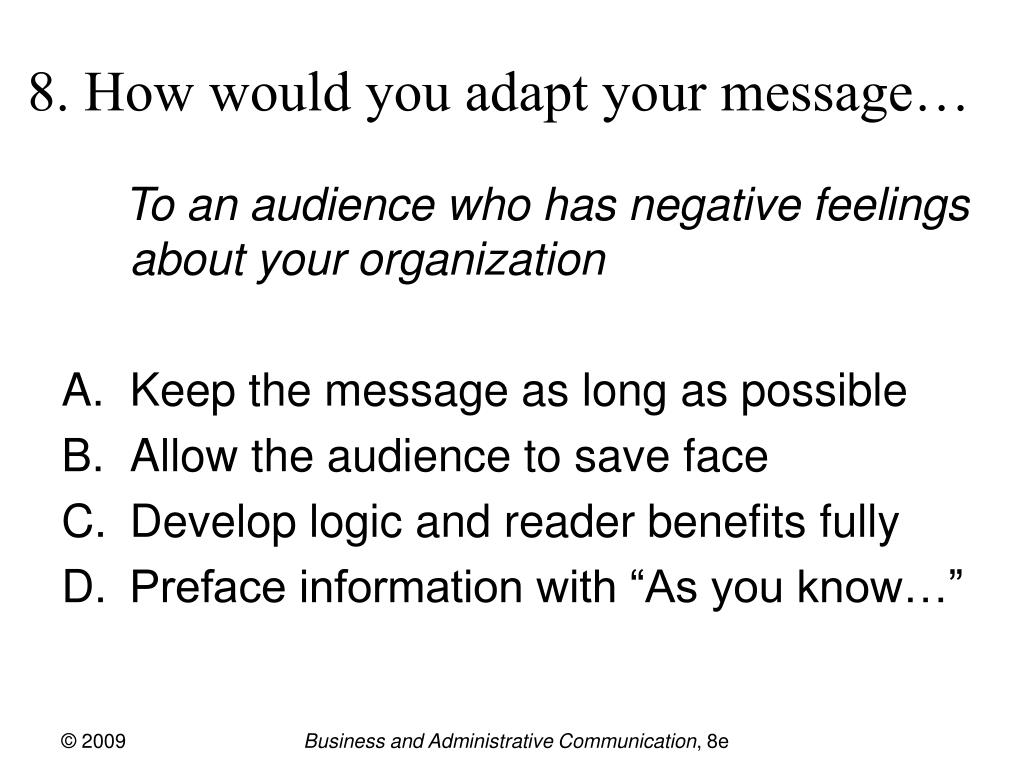 8. How would you adapt your message…

To an audience who has negative feelings about your organization

A. Keep the message as long as possible
B. Allow the audience to save face
C. Develop logic and reader benefits fully
D. Preface information with “As you know…”

© 2009

Business and Administrative Communication, 8e